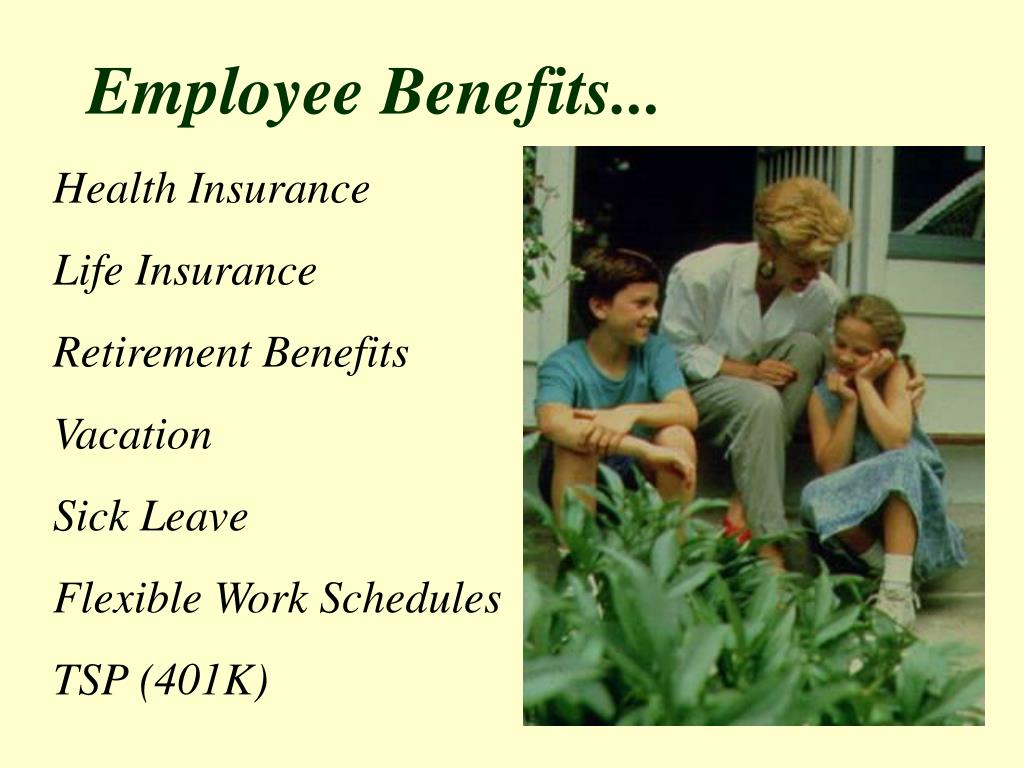 Employee Benefits...

Health Insurance

Life Insurance

Retirement Benefits

Vacation

Sick Leave

Flexible Work Schedules

TSP (401K)